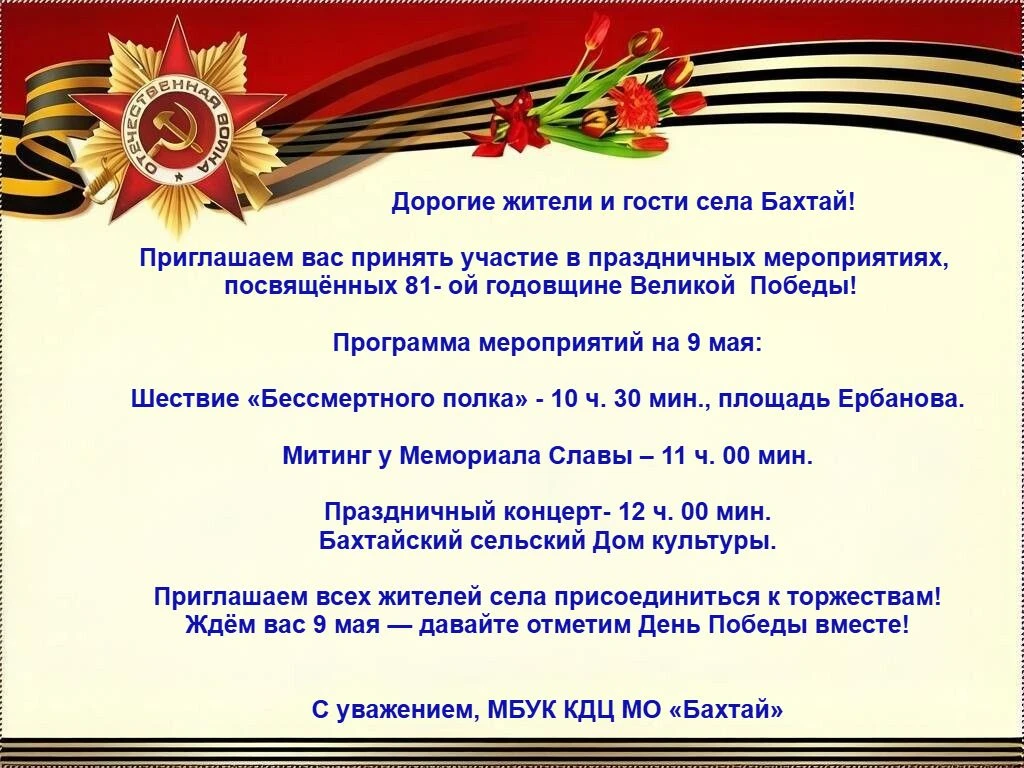 ОТЕЧЕСТВЕННАЯ ВОЙНА

Дорогие жители и гости села Бахтай!

Приглашаем вас принять участие в праздничных мероприятиях, посвящённых 81- ой годовщине Великой Победы!

Программа мероприятий на 9 мая:

Шествие «Бессмертного полка» - 10 ч. 30 мин., площадь Ербанова.

Митинг у Мемориала Славы – 11 ч. 00 мин.

Праздничный концерт- 12 ч. 00 мин.
Бахтайский сельский Дом культуры.

Приглашаем всех жителей села присоединиться к торжествам!
Ждём вас 9 мая — давайте отметим День Победы вместе!

С уважением, МБУК КДЦ МО «Бахтай»